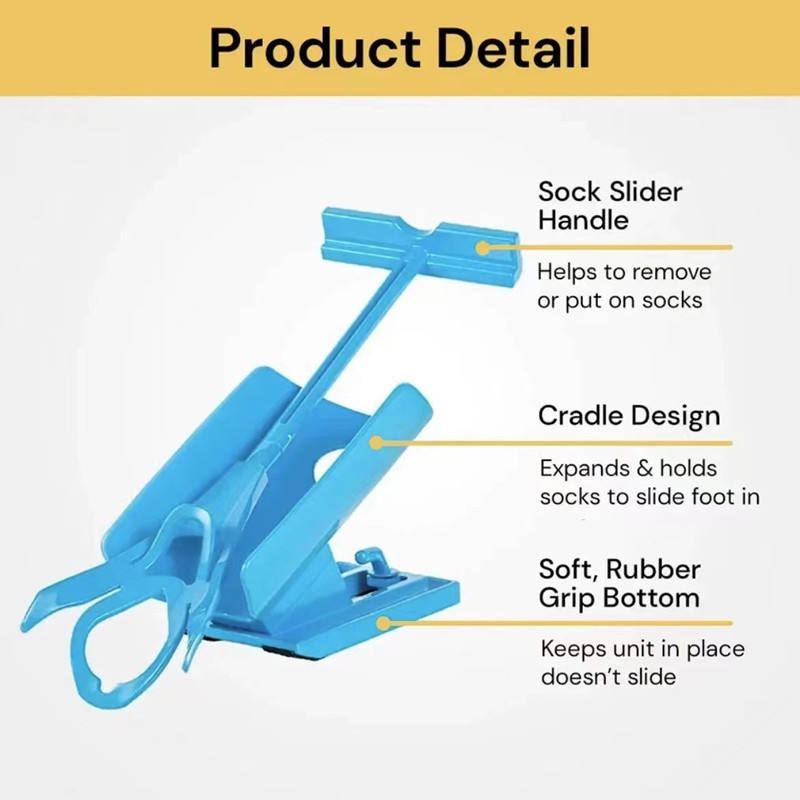 Product Detail

Sock Slider Handle

Helps to remove or put on socks

Cradle Design

Expands & holds socks to slide foot in

Soft, Rubber Grip Bottom

Keeps unit in place doesn't slide